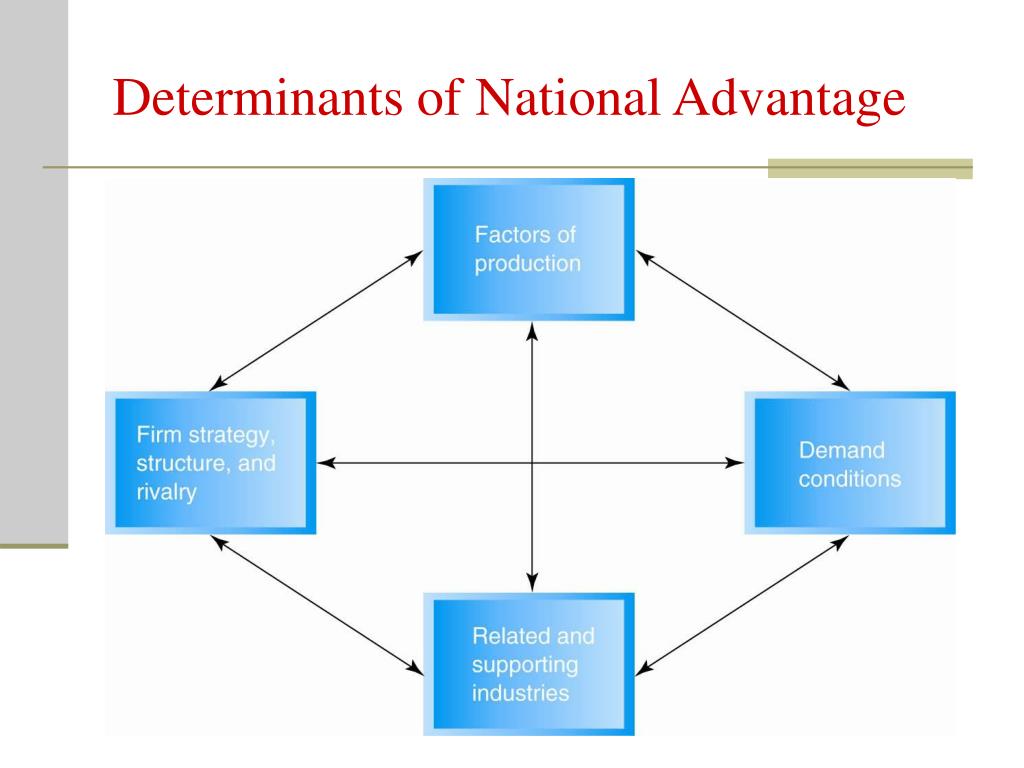 Determinants of National Advantage

Factors of production

Firm strategy, structure, and rivalry

Demand conditions

Related and supporting industries